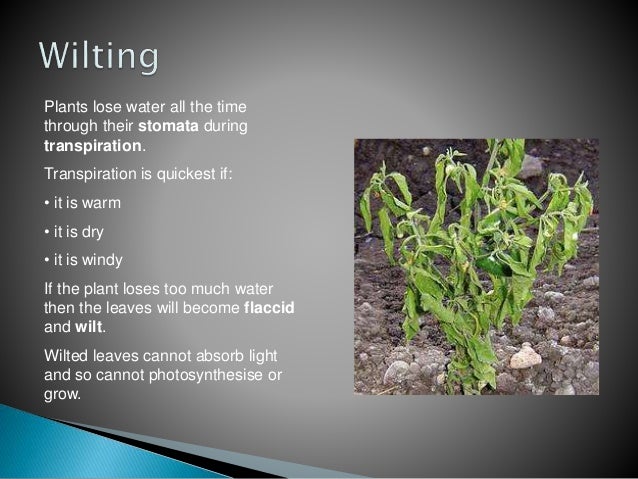 Wilting

Plants lose water all the time through their stomata during transpiration.

Transpiration is quickest if:

• it is warm

• it is dry

• it is windy

If the plant loses too much water then the leaves will become flaccid and wilt.

Wilted leaves cannot absorb light and so cannot photosynthesise or grow.